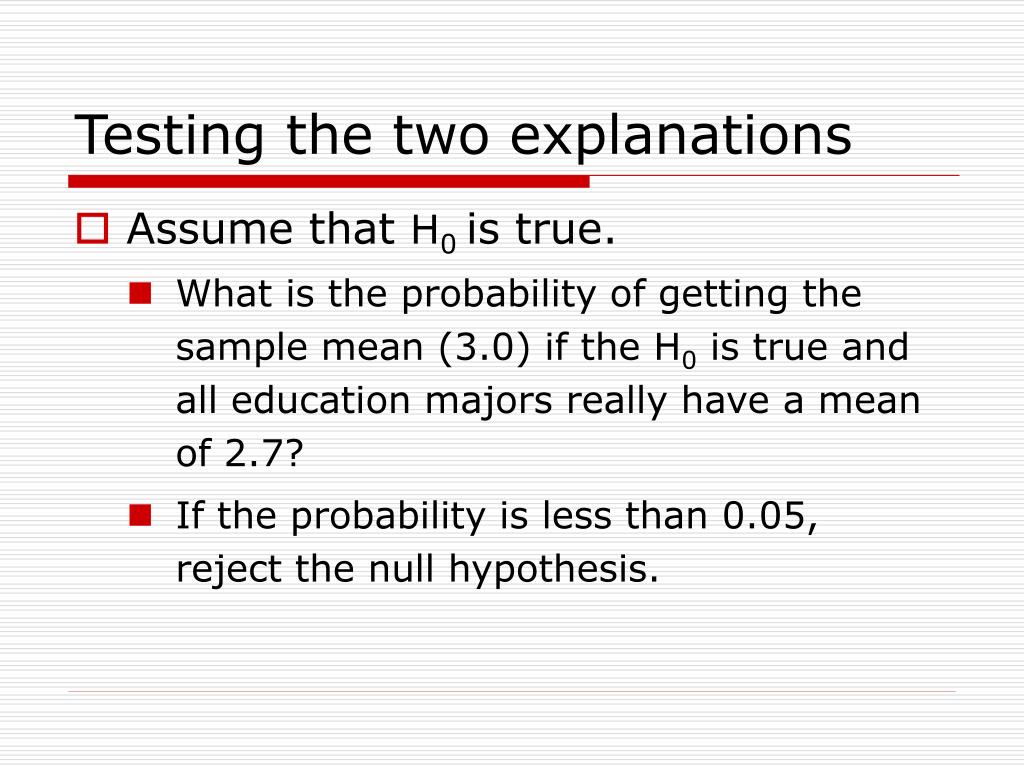 Testing the two explanations

Assume that $H_0$ is true.

What is the probability of getting the sample mean (3.0) if the $H_0$ is true and all education majors really have a mean of 2.7?

If the probability is less than 0.05, reject the null hypothesis.